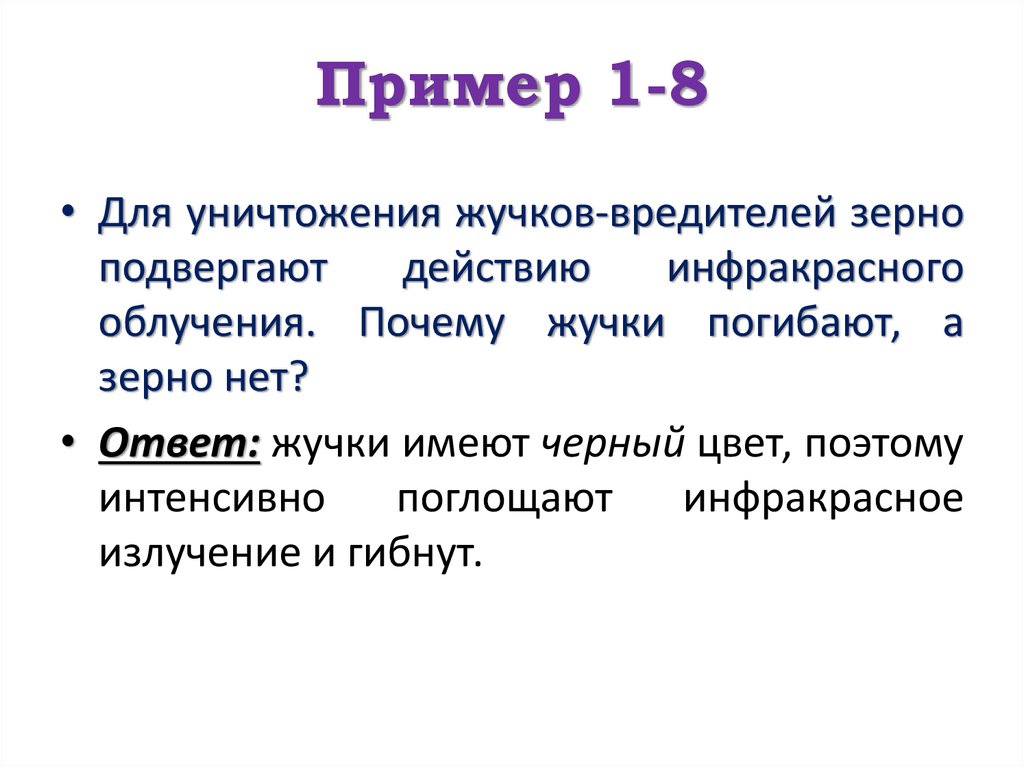 Пример 1-8

• Для уничтожения жучков-вредителей зерно подвергают действию инфракрасного облучения. Почему жучки погибают, а зерно нет?

• Ответ: жучки имеют черный цвет, поэтому интенсивно поглощают инфракрасное излучение и гибнут.